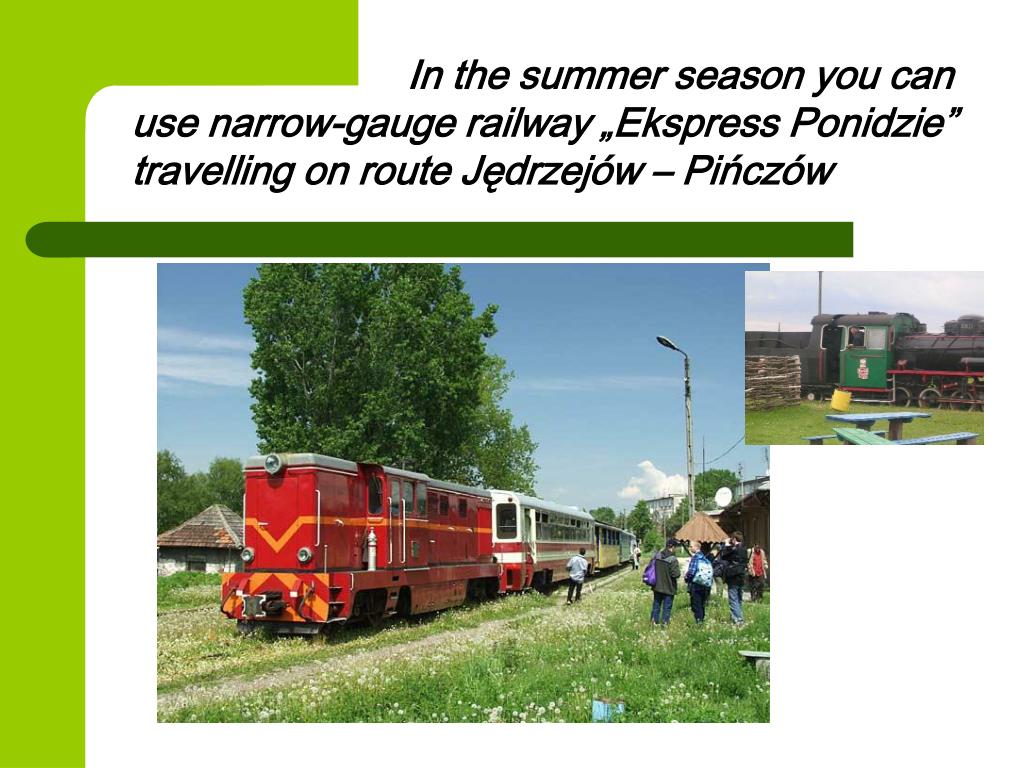 In the summer season you can use narrow-gauge railway „Ekspress Ponidzie” travelling on route Jędrzejów – Pińczów